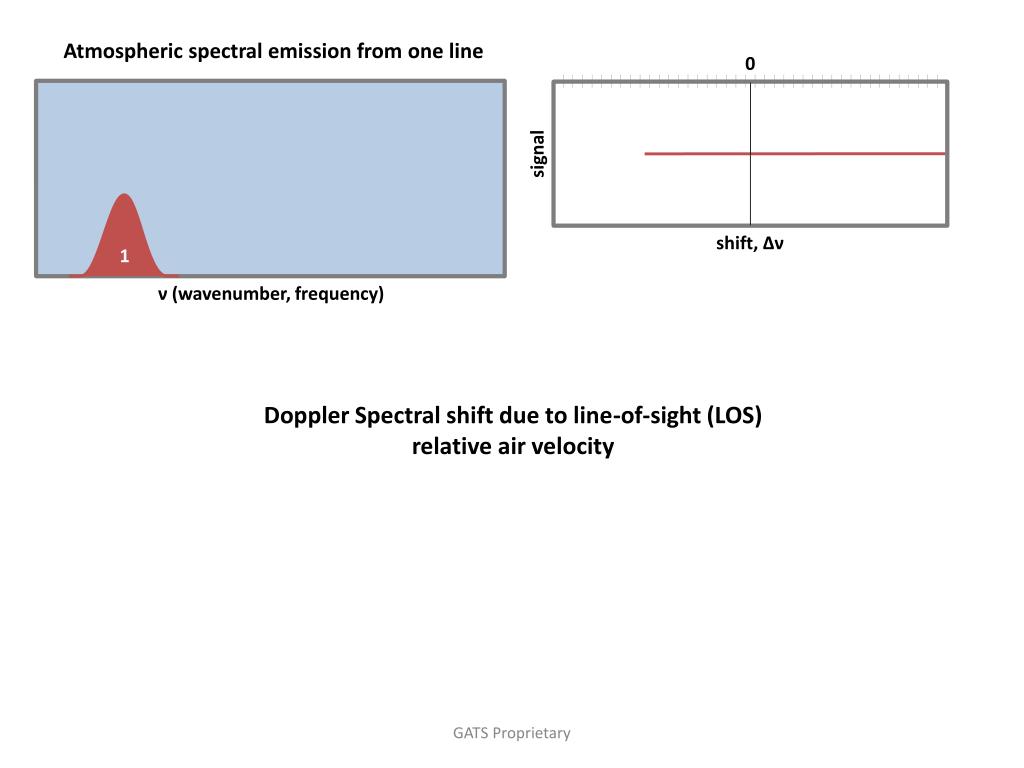 Atmospheric spectral emission from one line

1

ν (wavenumber, frequency)

0

signal

shift, Δν

Doppler Spectral shift due to line-of-sight (LOS) relative air velocity

GATS Proprietary